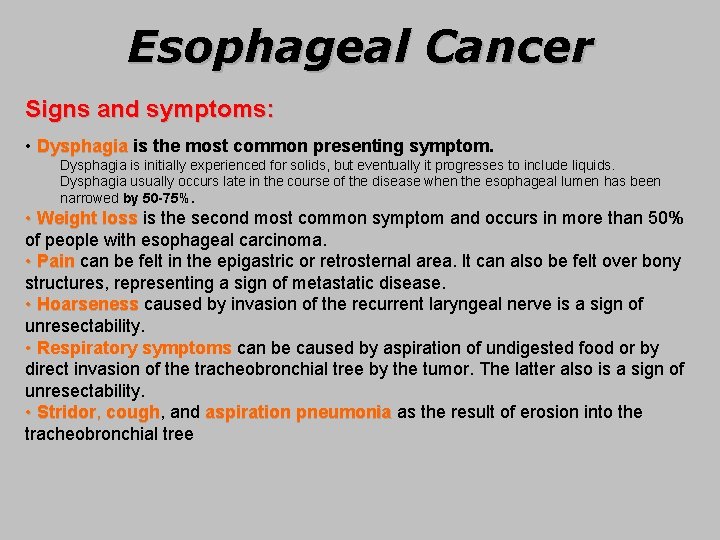 Esophageal Cancer

Signs and symptoms:

• Dysphagia is the most common presenting symptom.

Dysphagia is initially experienced for solids, but eventually it progresses to include liquids. Dysphagia usually occurs late in the course of the disease when the esophageal lumen has been narrowed by 50-75%.

• Weight loss is the second most common symptom and occurs in more than 50% of people with esophageal carcinoma.

• Pain can be felt in the epigastric or retrosternal area. It can also be felt over bony structures, representing a sign of metastatic disease.

• Hoarseness caused by invasion of the recurrent laryngeal nerve is a sign of unresectability.

• Respiratory symptoms can be caused by aspiration of undigested food or by direct invasion of the tracheobronchial tree by the tumor. The latter also is a sign of unresectability.

• Stridor, cough, and aspiration pneumonia as the result of erosion into the tracheobronchial tree